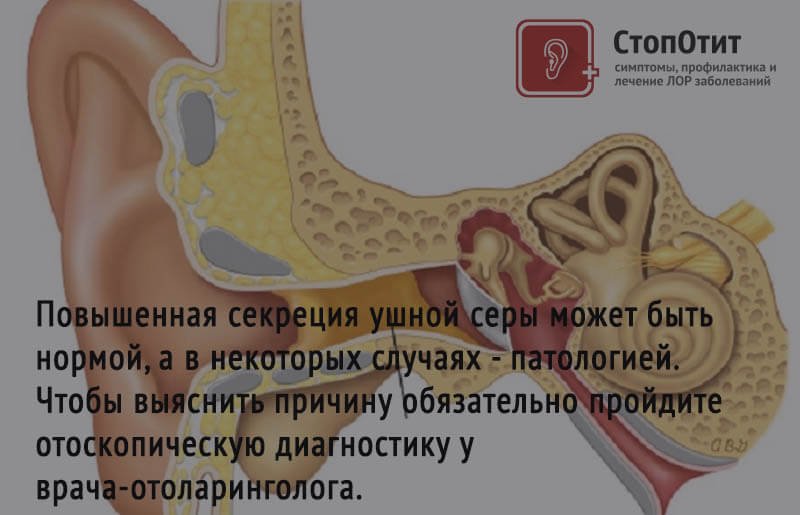 СтопОтит
симптомы, профилактика и лечение ЛОР заболеваний

Повышенная секреция ушной серы может быть нормой, а в некоторых случаях - патологией. Чтобы выяснить причину обязательно пройдите отоскопическую диагностику у врача-отоларинголога.